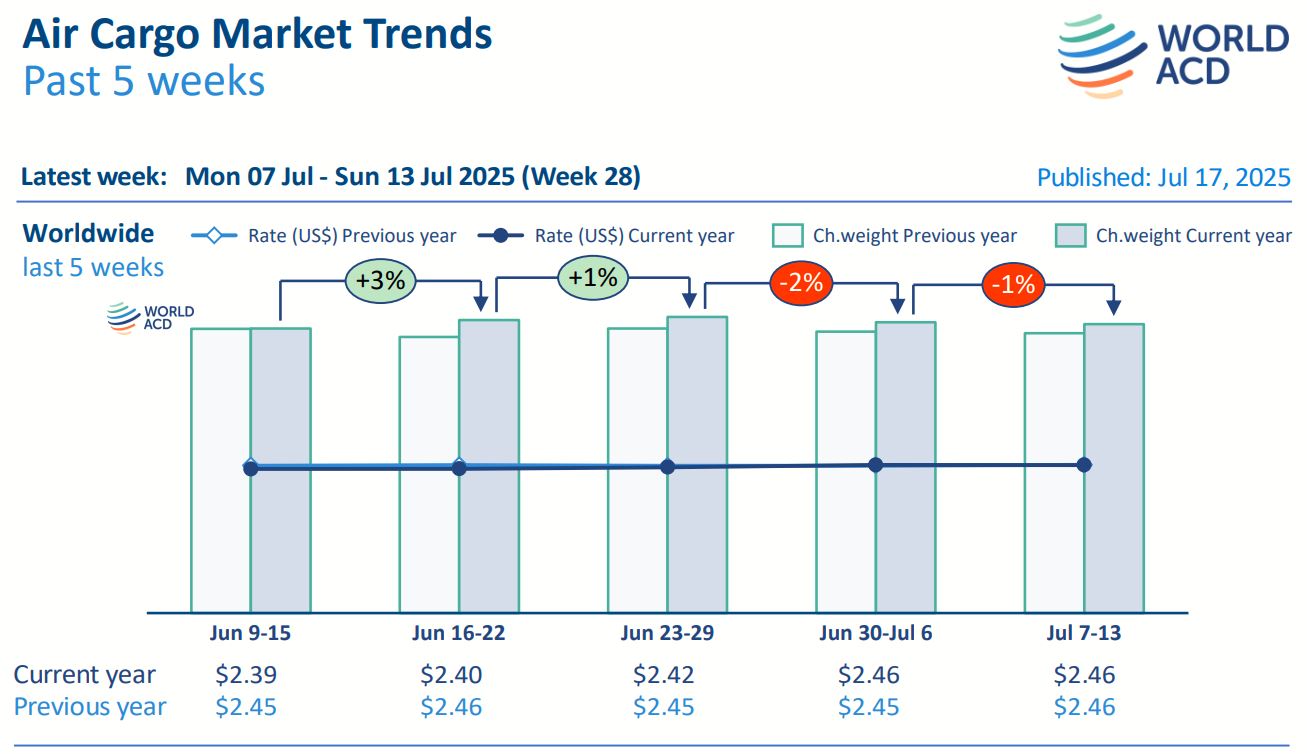 Air Cargo Market Trends
Past 5 weeks

WORLD ACD

Latest week: Mon 07 Jul - Sun 13 Jul 2025 (Week 28)

Published: Jul 17, 2025

Worldwide
last 5 weeks

Rate (US$) Previous year
Rate (US$) Current year
Ch.weight Previous year
Ch.weight Current year

WORLD ACD

+3%
+1%
-2%
-1%

| | Jun 9-15 | Jun 16-22 | Jun 23-29 | Jun 30-Jul 6 | Jul 7-13 |
|---|---|---|---|---|---|
| Current year | \$2.39 | \$2.40 | \$2.42 | \$2.46 | \$2.46 |
| Previous year | \$2.45 | \$2.46 | \$2.45 | \$2.45 | \$2.46 |